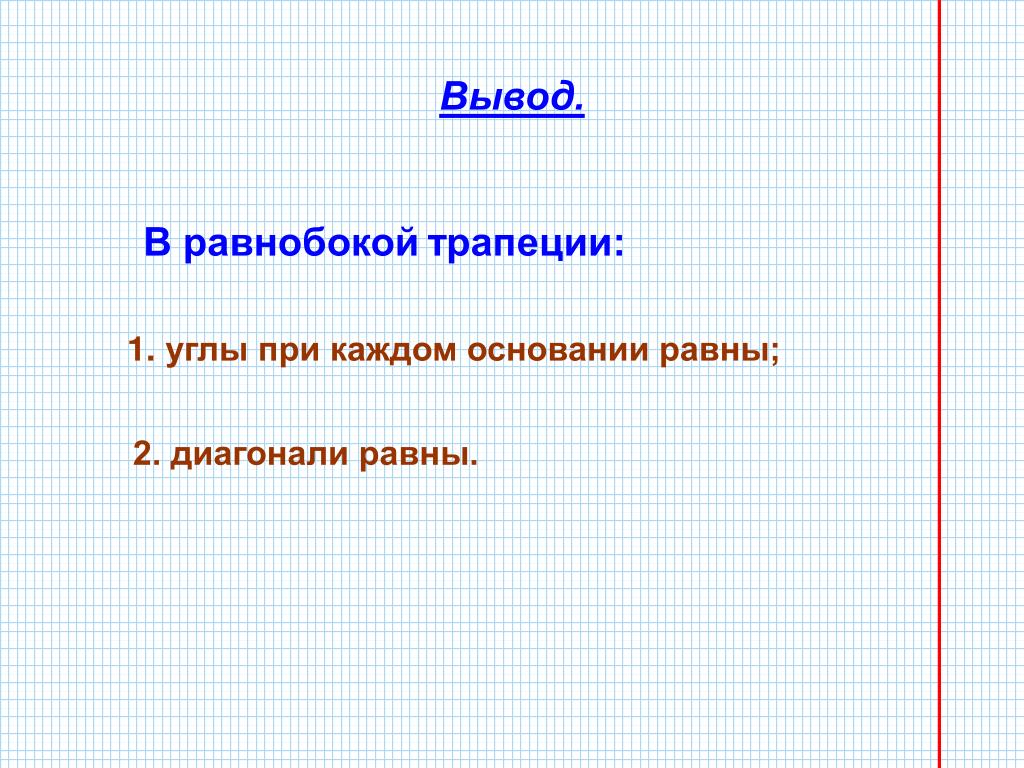 Вывод.

В равнобокой трапеции:

1. углы при каждом основании равны;

2. диагонали равны.